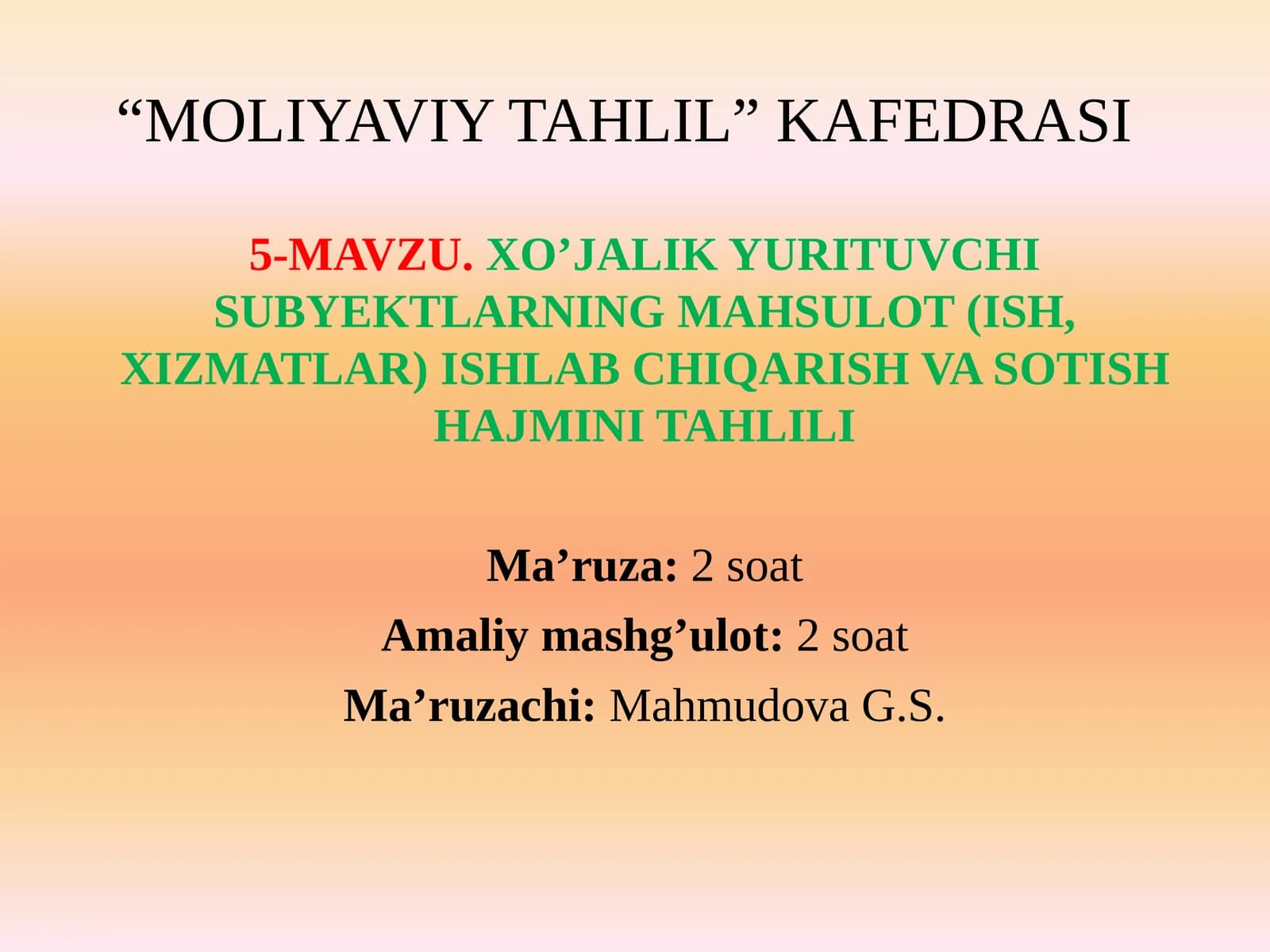 “MOLIYAVIY TAHLIL” KAFEDRASI

5-MAVZU. XO’JALIK YURITUVCHI SUBYEKTLARNING MAHSULOT (ISH, XIZMATLAR) ISHLAB CHIQARISH VA SOTISH HAJMINI TAHLILI

Ma’ruza: 2 soat
Amaliy mashg’ulot: 2 soat
Ma’ruzachi: Mahmudova G.S.